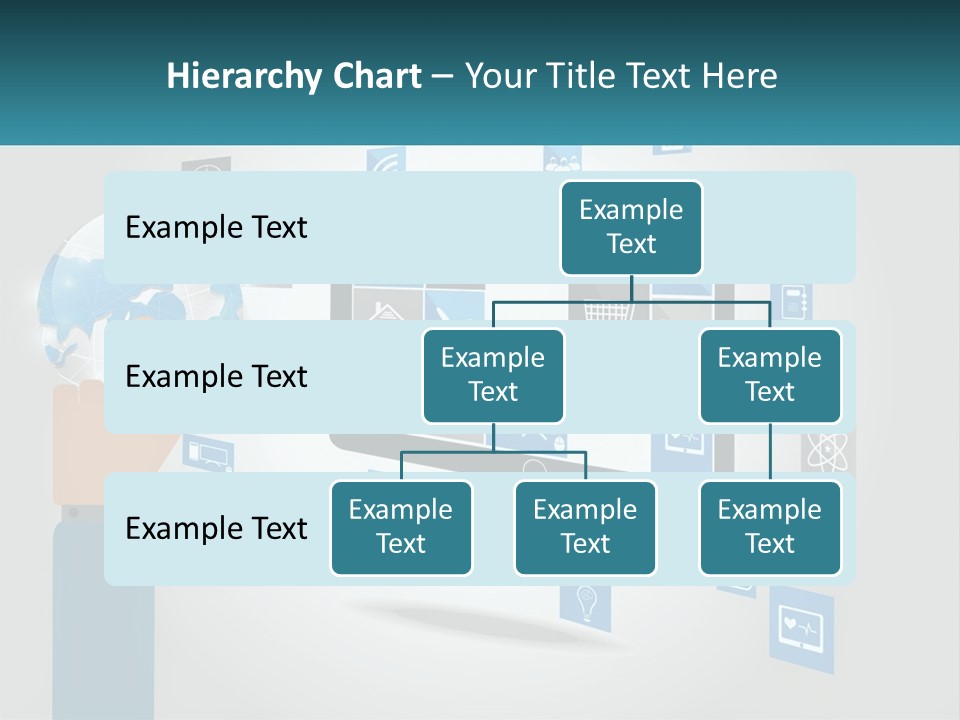 Hierarchy Chart – Your Title Text Here

Example Text

Example Text

Example Text

Example Text

Example Text

Example Text

Example Text

Example Text

Example Text